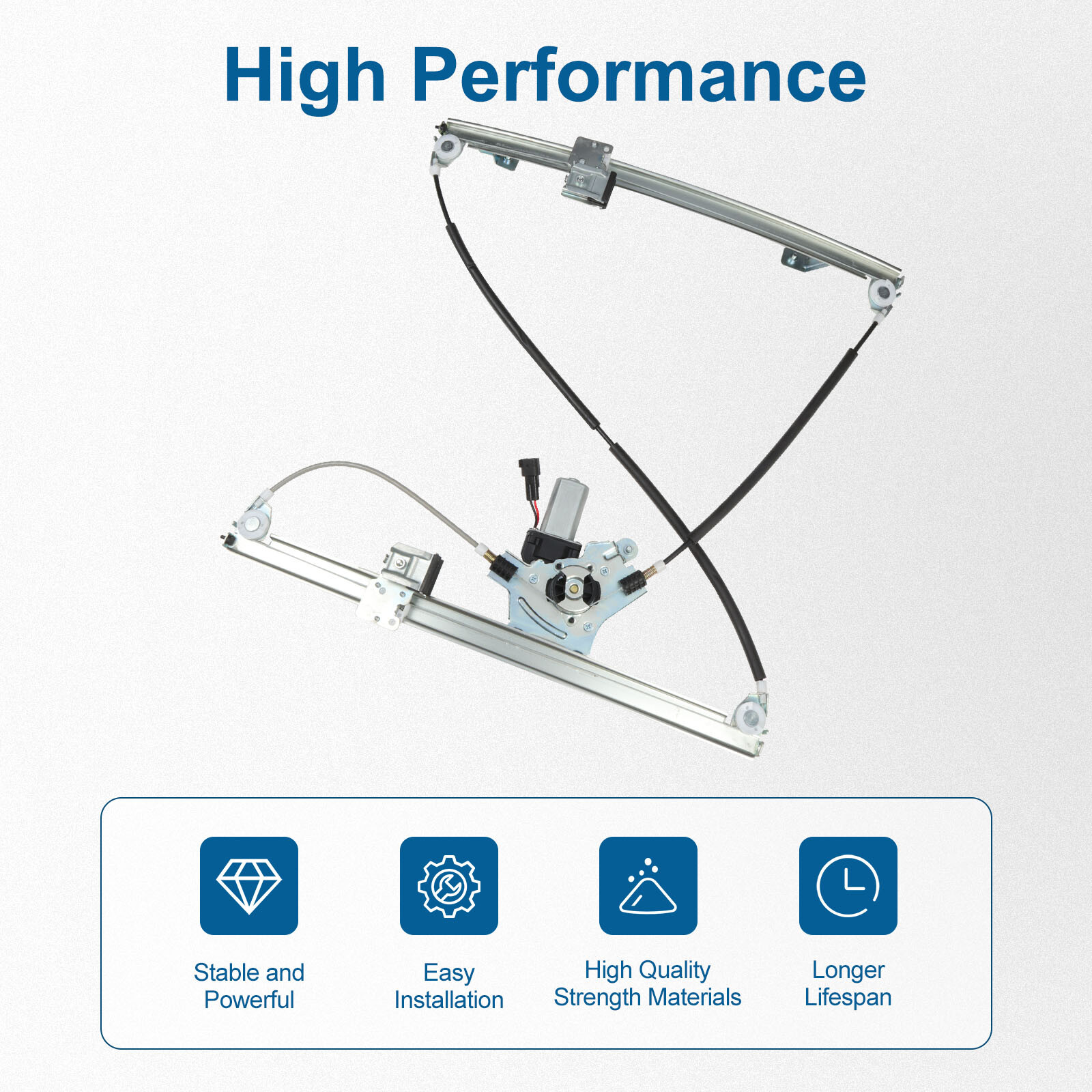 High Performance

Stable and Powerful

Easy Installation

High Quality Strength Materials

Longer Lifespan